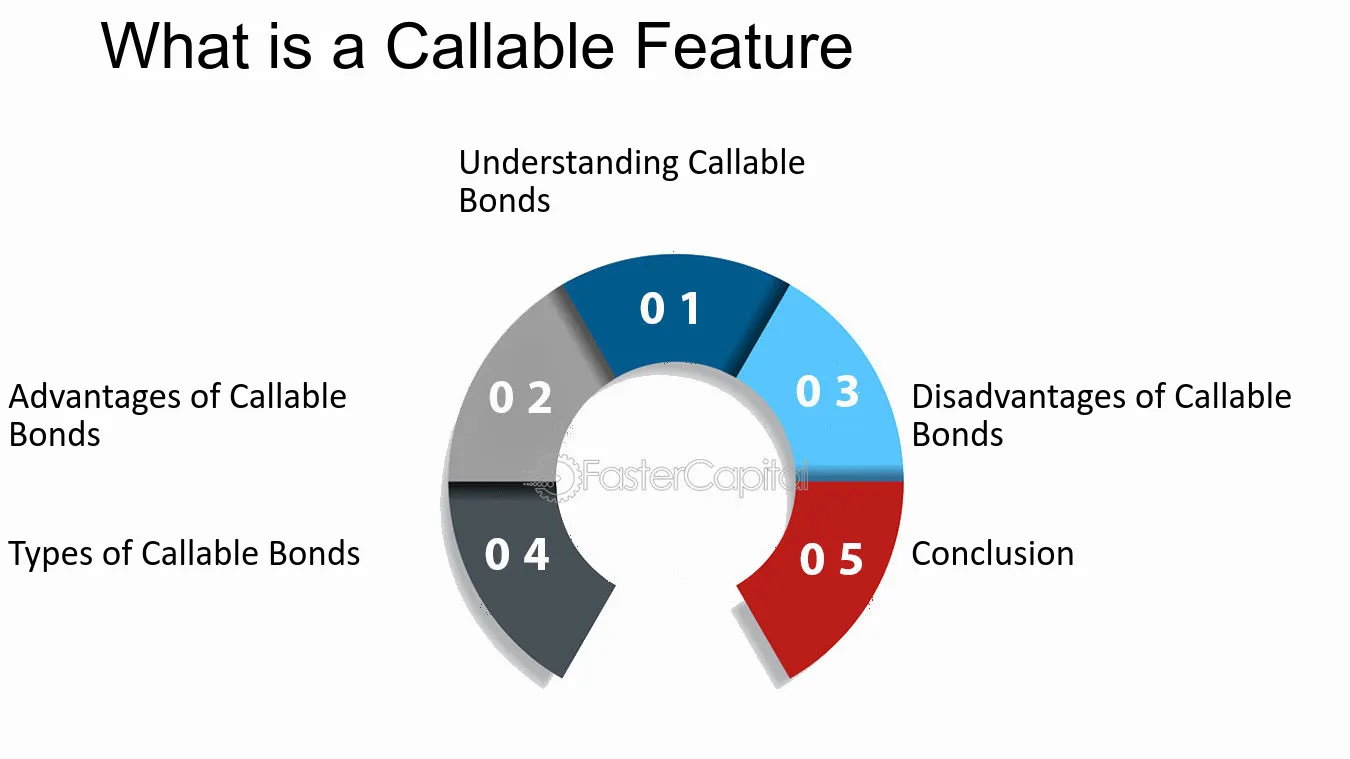 What is a Callable Feature

Understanding Callable Bonds

0 1

Advantages of Callable Bonds

0 2

0 3

Disadvantages of Callable Bonds

Types of Callable Bonds

0 4

0 5

Conclusion

FasterCapital